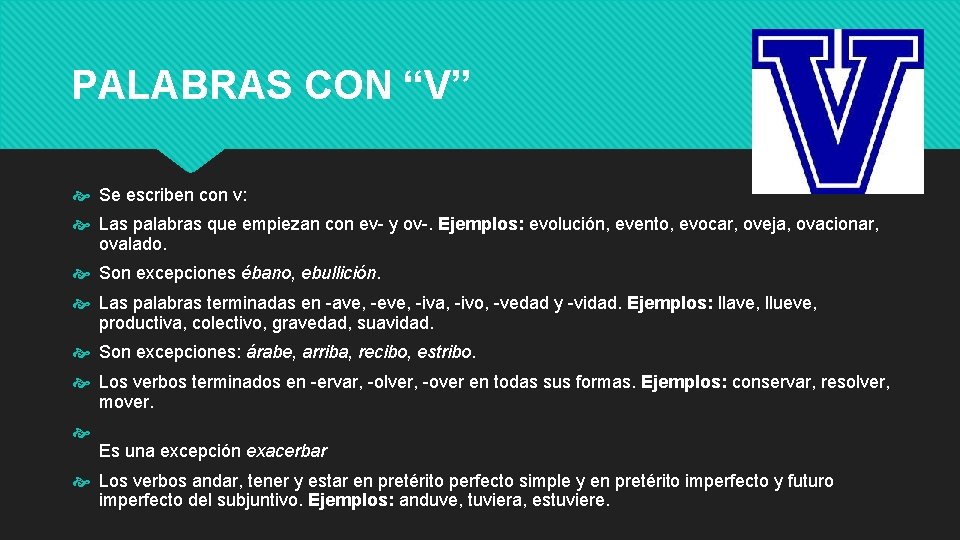 PALABRAS CON “V”

V

Se escriben con v:

Las palabras que empiezan con ev- y ov-. Ejemplos: evolución, evento, evocar, oveja, ovacionar, ovalado.

Son excepciones ébano, ebullición.

Las palabras terminadas en -ave, -eve, -iva, -ivo, -vedad y -vidad. Ejemplos: llave, llueve, productiva, colectivo, gravedad, suavidad.

Son excepciones: árabe, arriba, recibo, estribo.

Los verbos terminados en -ervar, -olver, -over en todas sus formas. Ejemplos: conservar, resolver, mover.

Es una excepción exacerbar

Los verbos andar, tener y estar en pretérito perfecto simple y en pretérito imperfecto y futuro imperfecto del subjuntivo. Ejemplos: anduve, tuviera, estuviere.